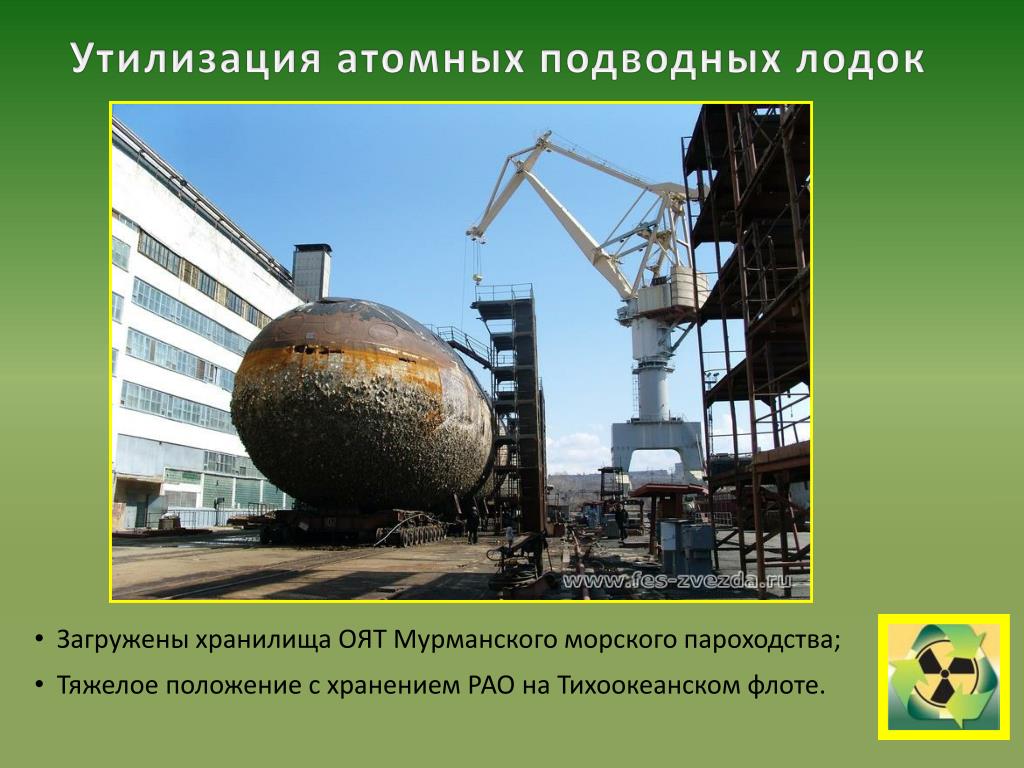 Утилизация атомных подводных лодок

www.fes-zvezda.ru

• Загружены хранилища ОЯТ Мурманского морского пароходства;
• Тяжелое положение с хранением РАО на Тихоокеанском флоте.